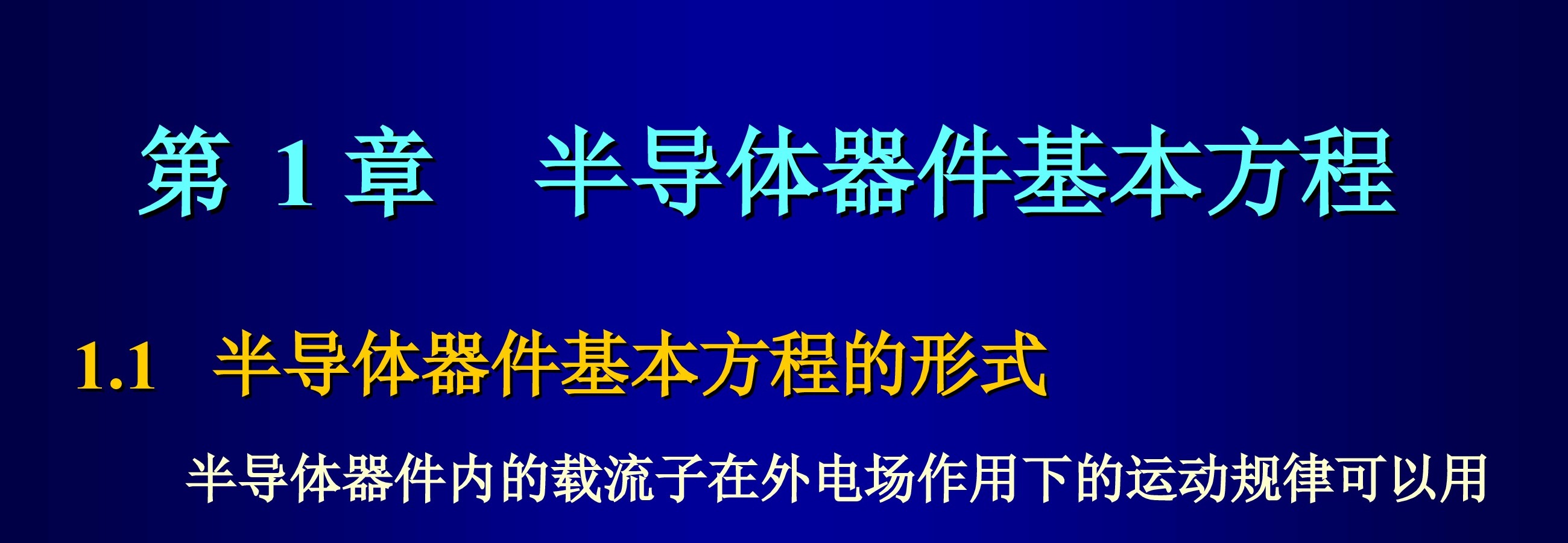 第 1 章　半导体器件基本方程

1.1　半导体器件基本方程的形式

半导体器件内的载流子在外电场作用下的运动规律可以用